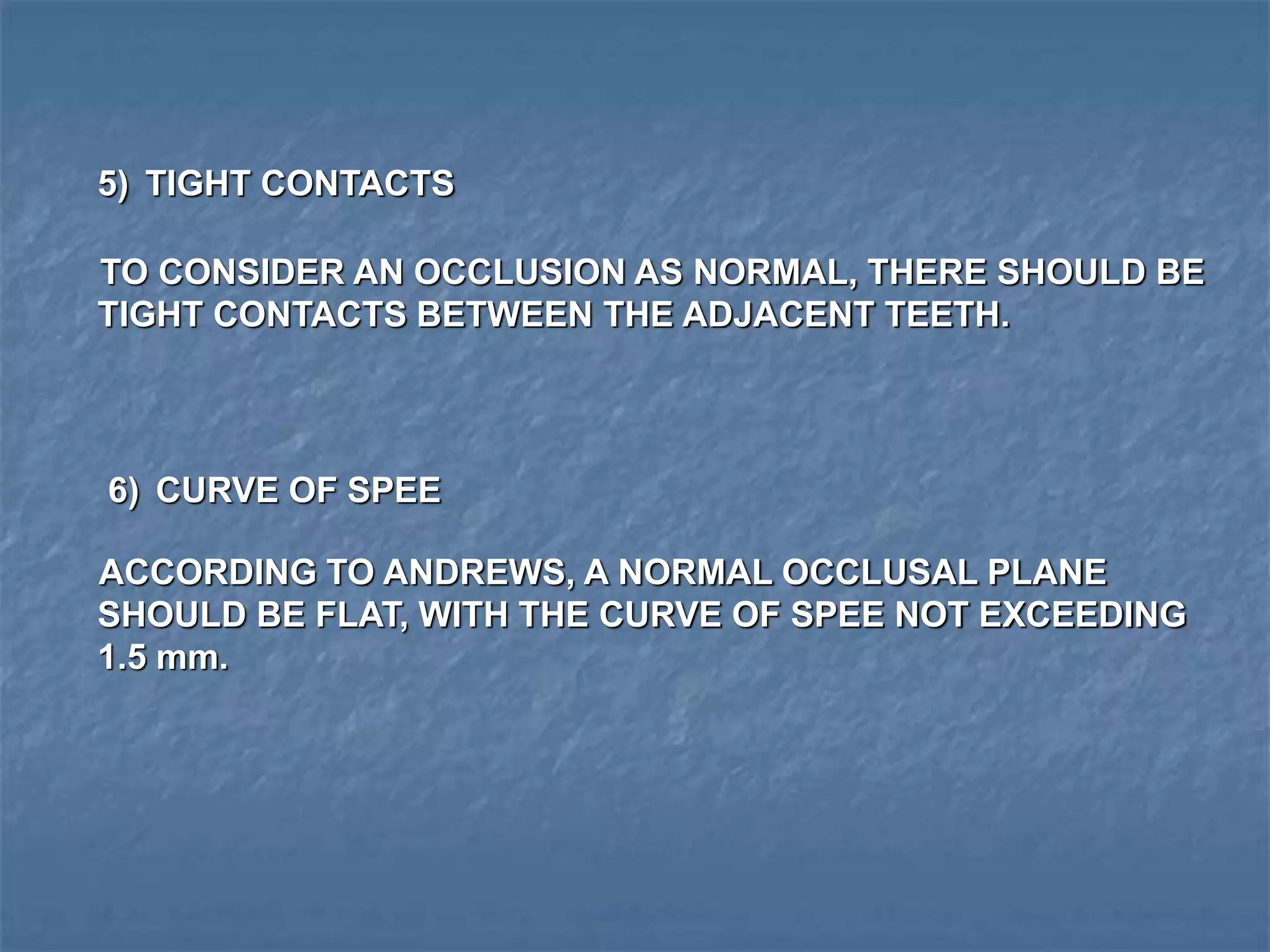 5) TIGHT CONTACTS

TO CONSIDER AN OCCLUSION AS NORMAL, THERE SHOULD BE TIGHT CONTACTS BETWEEN THE ADJACENT TEETH.

6) CURVE OF SPEE

ACCORDING TO ANDREWS, A NORMAL OCCLUSAL PLANE SHOULD BE FLAT, WITH THE CURVE OF SPEE NOT EXCEEDING 1.5 mm.